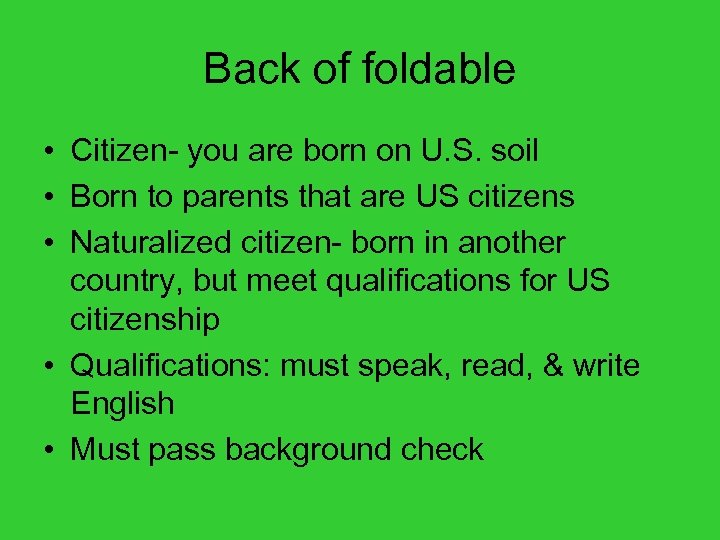 Back of foldable

• Citizen- you are born on U.S. soil
• Born to parents that are US citizens
• Naturalized citizen- born in another country, but meet qualifications for US citizenship
• Qualifications: must speak, read, & write English
• Must pass background check